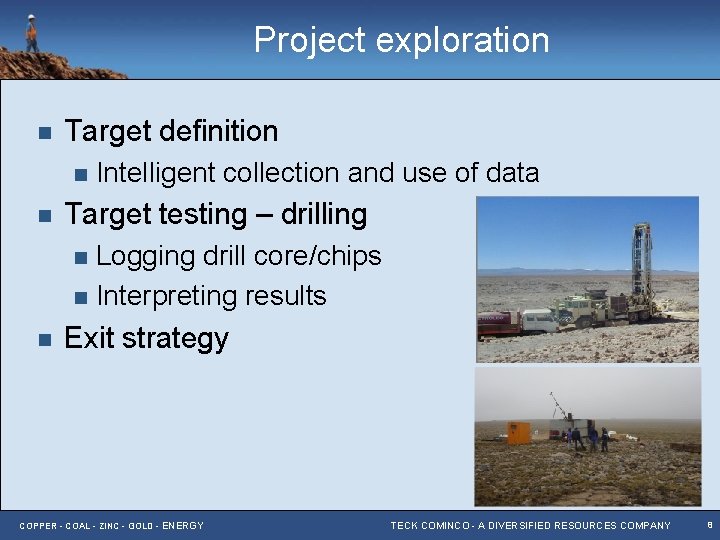 Project exploration

Target definition

Intelligent collection and use of data

Target testing – drilling

Logging drill core/chips

Interpreting results

Exit strategy

COPPER - COAL - ZINC - GOLD - ENERGY

TECK COMINCO - A DIVERSIFIED RESOURCES COMPANY

8